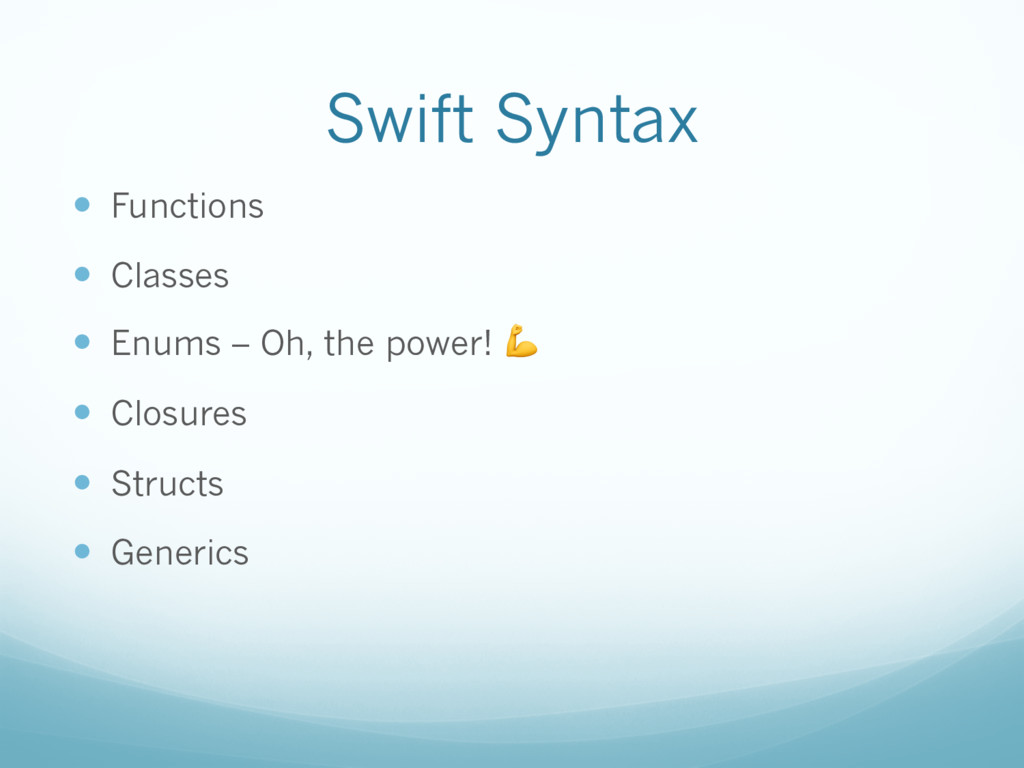 Swift Syntax

- Functions
- Classes
- Enums – Oh, the power! 💪
- Closures
- Structs
- Generics